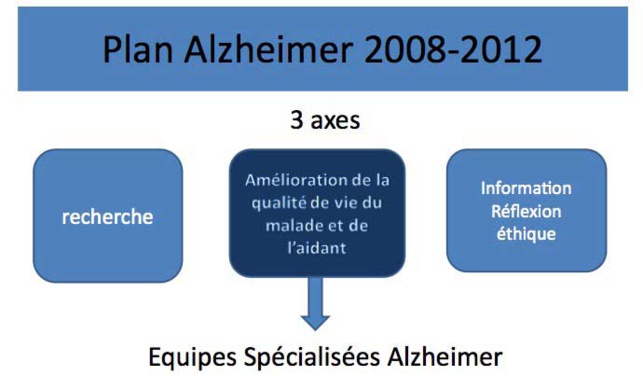 Plan Alzheimer 2008-2012

3 axes

recherche

Amélioration de la qualité de vie du malade et de l'aidant

Information Réflexion éthique

Equipes Spécialisées Alzheimer